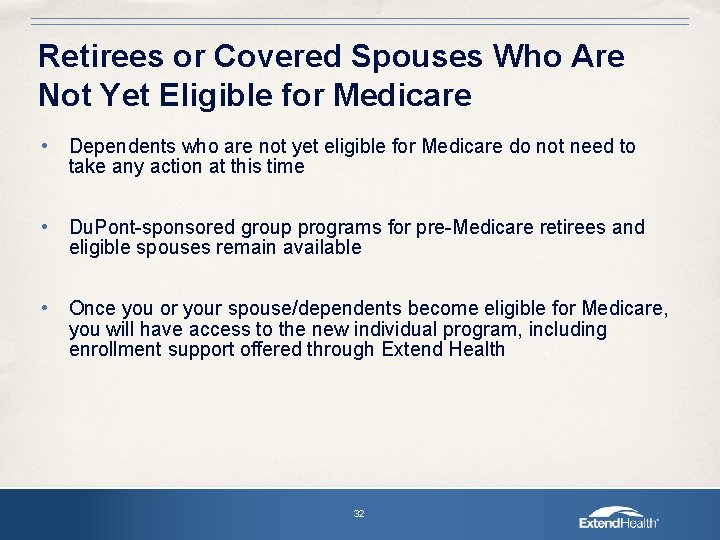 Retirees or Covered Spouses Who Are Not Yet Eligible for Medicare

• Dependents who are not yet eligible for Medicare do not need to take any action at this time

• DuPont-sponsored group programs for pre-Medicare retirees and eligible spouses remain available

• Once you or your spouse/dependents become eligible for Medicare, you will have access to the new individual program, including enrollment support offered through Extend Health

32

ExtendHealth